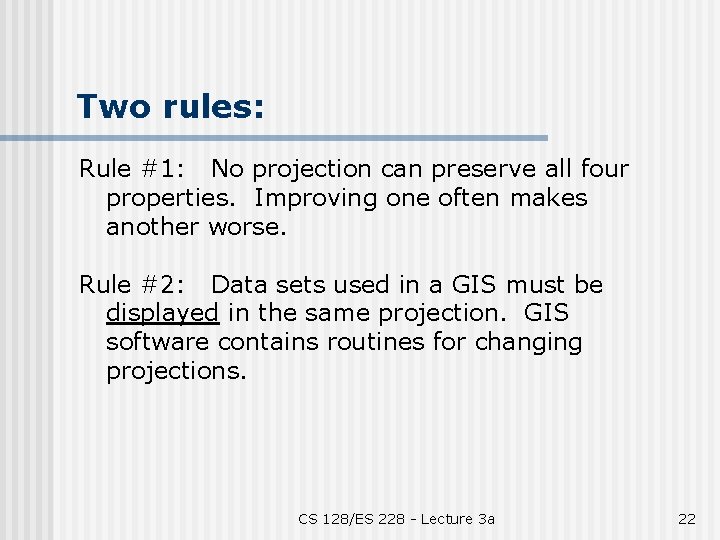 Two rules:

Rule #1: No projection can preserve all four properties. Improving one often makes another worse.

Rule #2: Data sets used in a GIS must be displayed in the same projection. GIS software contains routines for changing projections.

CS 128/ES 228 - Lecture 3a

22